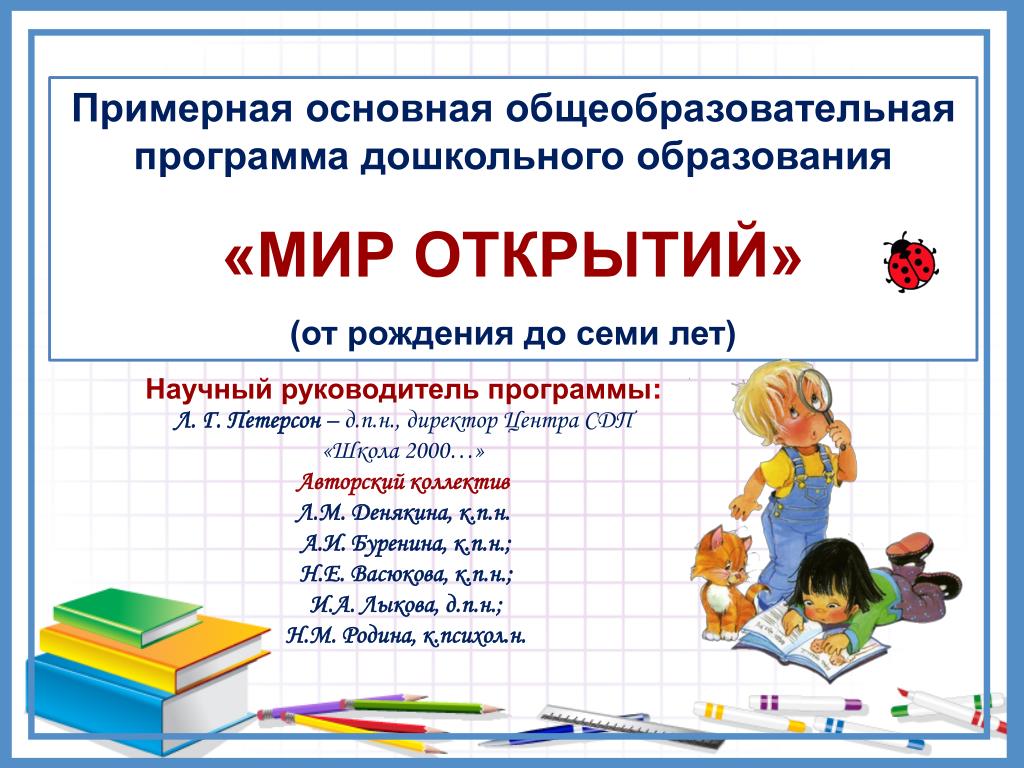 Примерная основная общеобразовательная программа дошкольного образования

«МИР ОТКРЫТИЙ»

(от рождения до семи лет)

Научный руководитель программы:
Л. Г. Петерсон – д.п.н., директор Центра СДП «Школа 2000…»

Авторский коллектив
Л.М. Денякина, к.п.н.
А.И. Буренина, к.п.н.;
Н.Е. Васюкова, к.п.н.;
И.А. Лыкова, д.п.н.;
Н.М. Родина, к.психол.н.